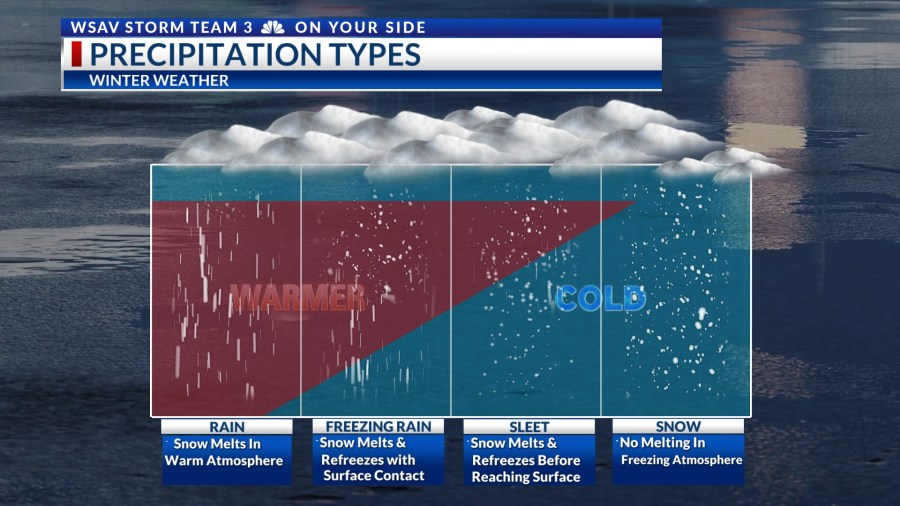 WSAV STORM TEAM 3 ON YOUR SIDE
PRECIPITATION TYPES
WINTER WEATHER

WARMER
COLD

RAIN
Snow Melts In Warm Atmosphere

FREEZING RAIN
Snow Melts & Refreezes with Surface Contact

SLEET
Snow Melts & Refreezes Before Reaching Surface

SNOW
No Melting In Freezing Atmosphere